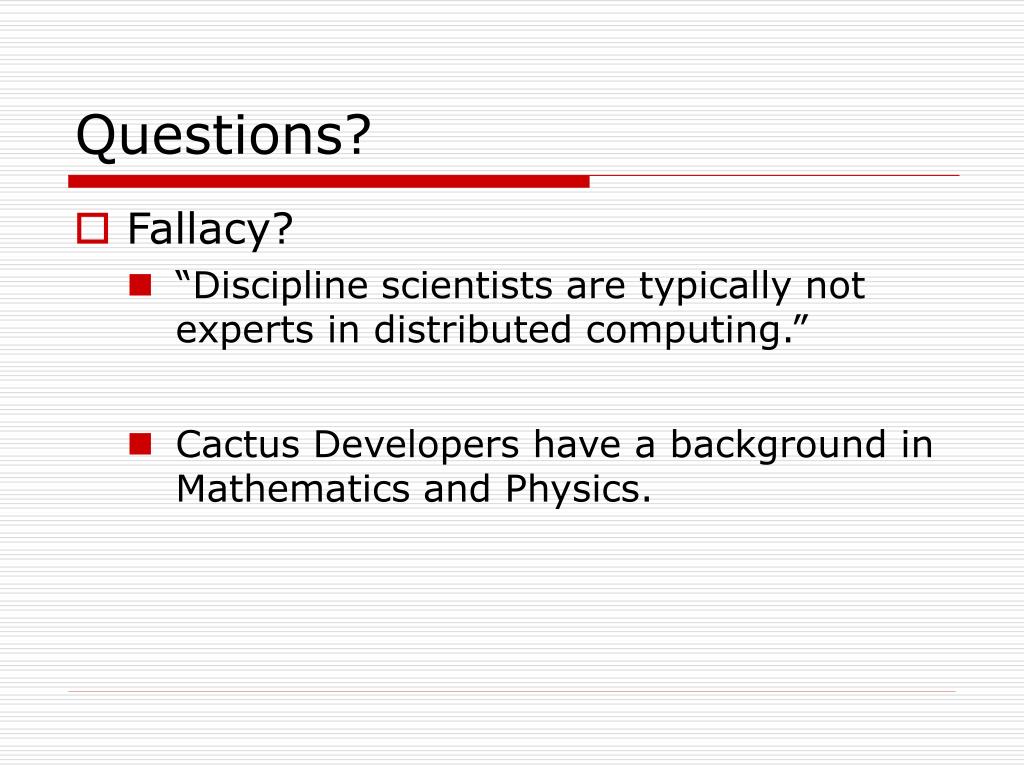 Questions?

Fallacy?

“Discipline scientists are typically not experts in distributed computing.”

Cactus Developers have a background in Mathematics and Physics.